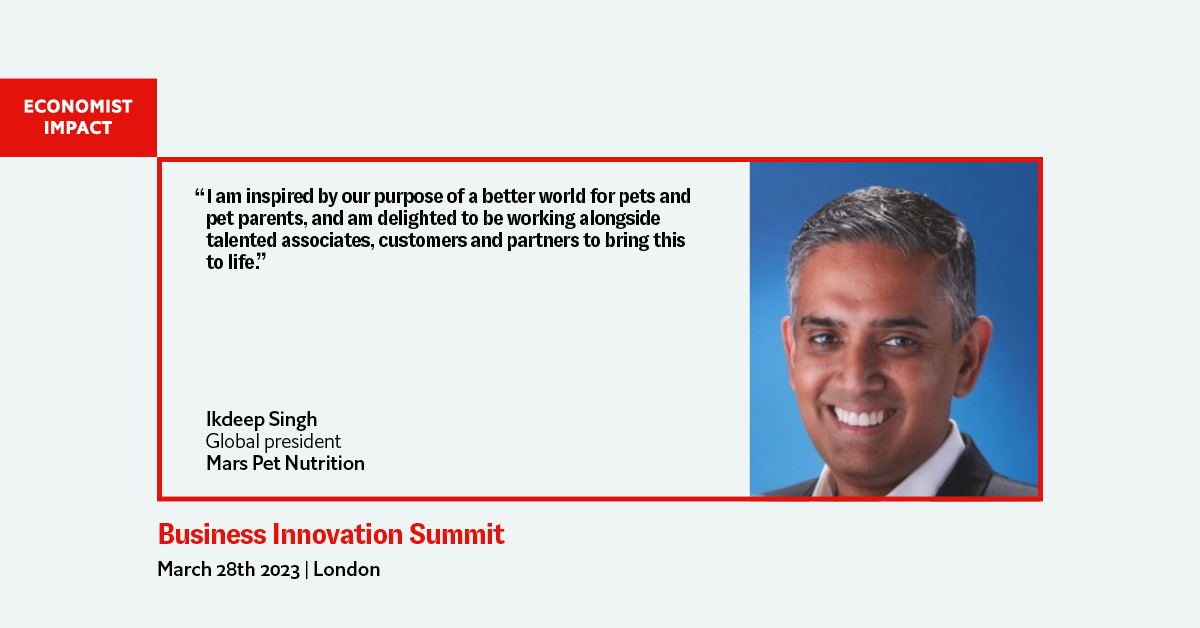 ECONOMIST IMPACT

“I am inspired by our purpose of a better world for pets and pet parents, and am delighted to be working alongside talented associates, customers and partners to bring this to life.”

Ikdeep Singh
Global president
Mars Pet Nutrition

Business Innovation Summit
March 28th 2023 | London